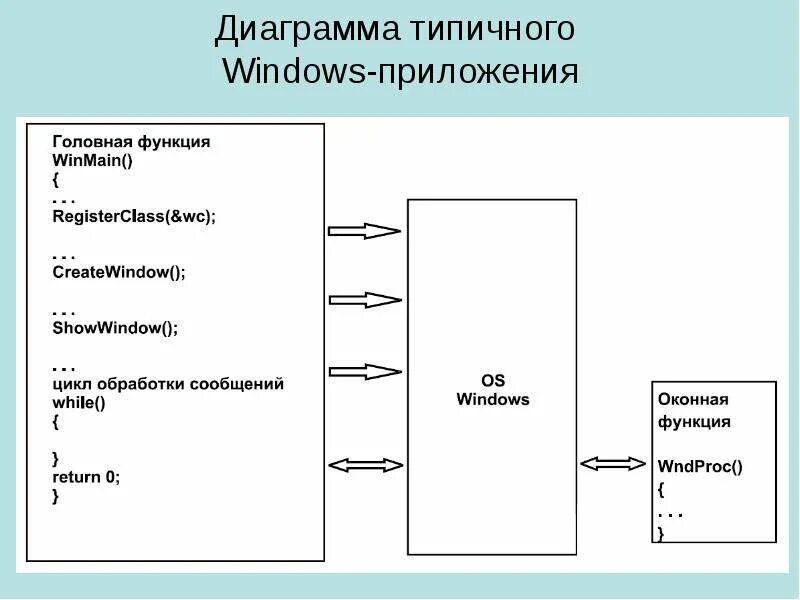 Диаграмма типичного Windows-приложения

Головная функция
WinMain()
{
. . .
RegisterClass(&wc);

. . .
CreateWindow();

. . .
ShowWindow();

. . .
цикл обработки сообщений
while()
{

}
return 0;
}

OS
Windows

Оконная функция

WndProc()
{
. . .
}